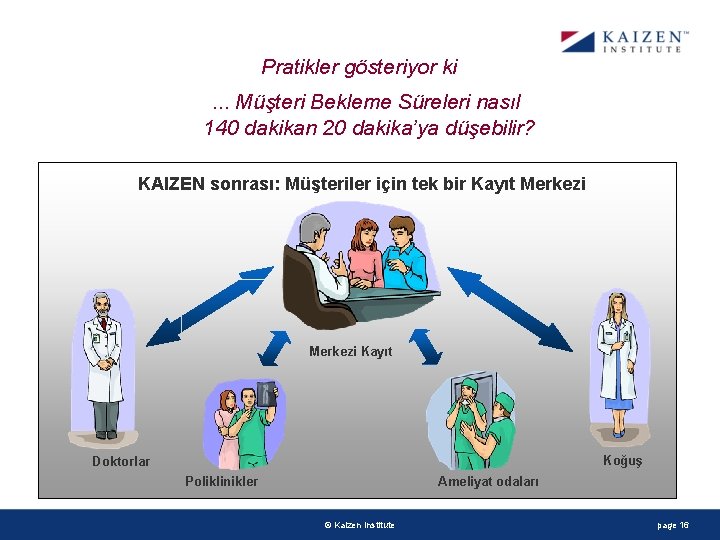 KAIZEN™ INSTITUTE

Pratikler gösteriyor ki

... Müşteri Bekleme Süreleri nasıl 140 dakikan 20 dakika'ya düşebilir?

KAIZEN sonrası: Müşteriler için tek bir Kayıt Merkezi

Merkezi Kayıt

Doktorlar

Poliklinikler

Ameliyat odaları

Koğuş

© Kaizen Institute

page 16